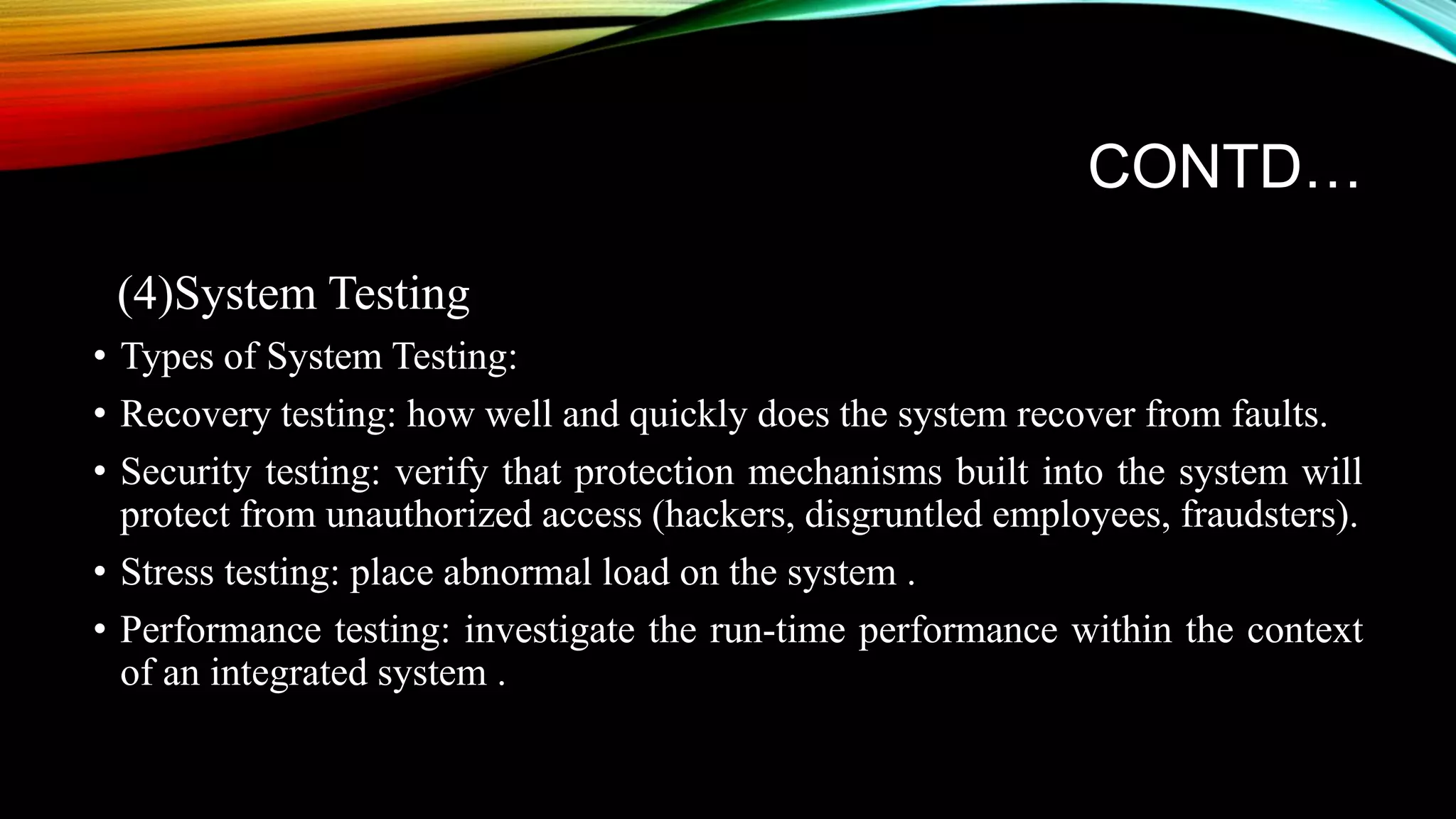 CONTD…

(4)System Testing

• Types of System Testing:

• Recovery testing: how well and quickly does the system recover from faults.

• Security testing: verify that protection mechanisms built into the system will protect from unauthorized access (hackers, disgruntled employees, fraudsters).

• Stress testing: place abnormal load on the system .

• Performance testing: investigate the run-time performance within the context of an integrated system .